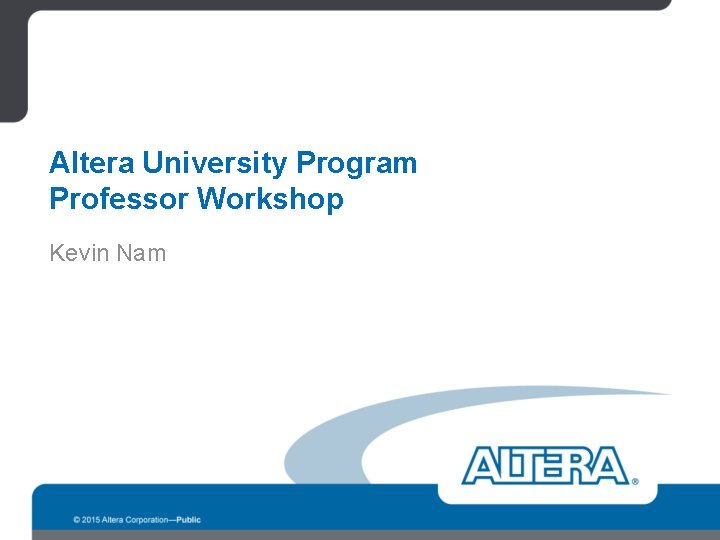 Altera University Program
Professor Workshop

Kevin Nam

ALTERA®

© 2015 Altera Corporation—Public